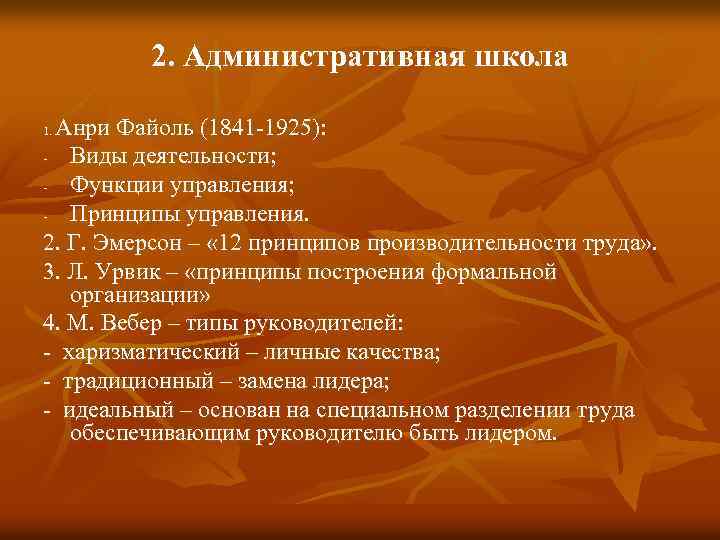 2. Административная школа

1. Анри Файоль (1841-1925):
- Виды деятельности;
- Функции управления;
- Принципы управления.
2. Г. Эмерсон – «12 принципов производительности труда».
3. Л. Урвик – «принципы построения формальной организации»
4. М. Вебер – типы руководителей:
- харизматический – личные качества;
- традиционный – замена лидера;
- идеальный – основан на специальном разделении труда обеспечивающим руководителю быть лидером.